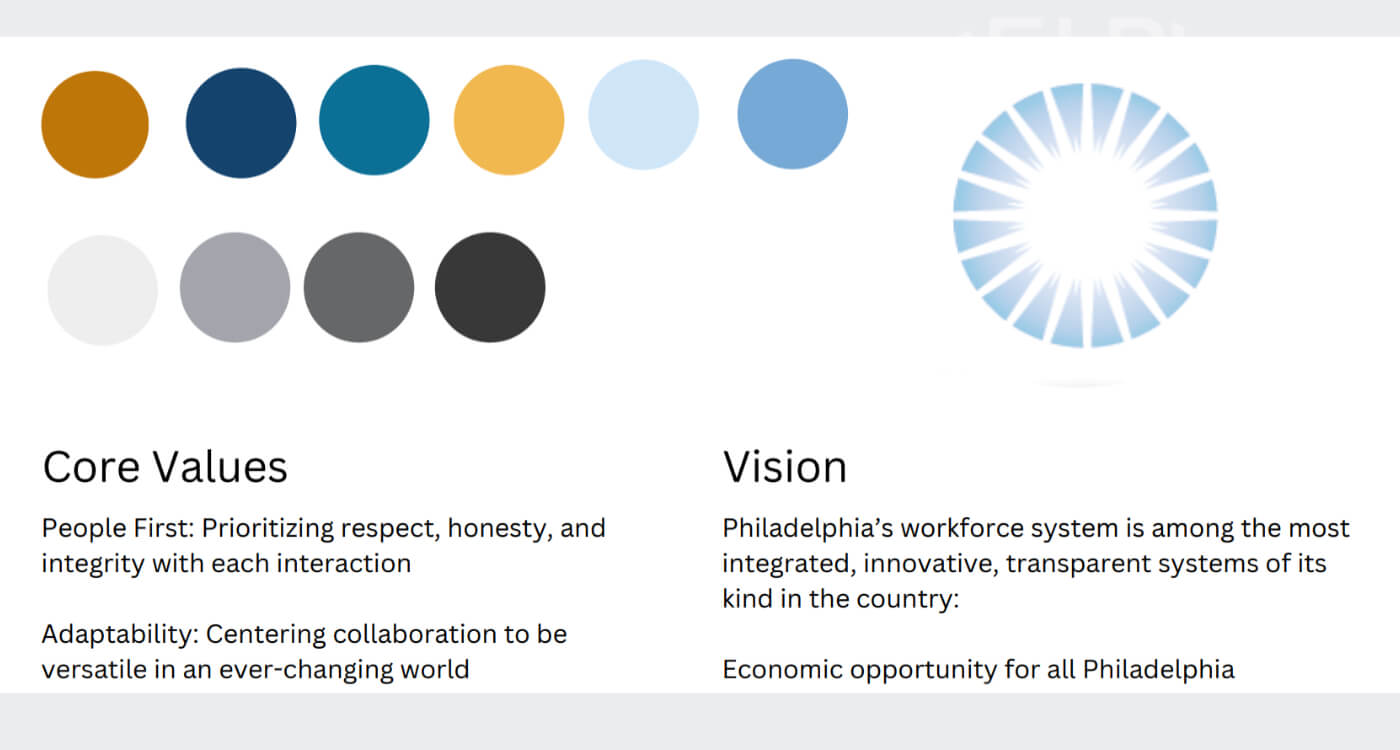 Core Values

People First: Prioritizing respect, honesty, and integrity with each interaction

Adaptability: Centering collaboration to be versatile in an ever-changing world

Vision

Philadelphia's workforce system is among the most integrated, innovative, transparent systems of its kind in the country:

Economic opportunity for all Philadelphia